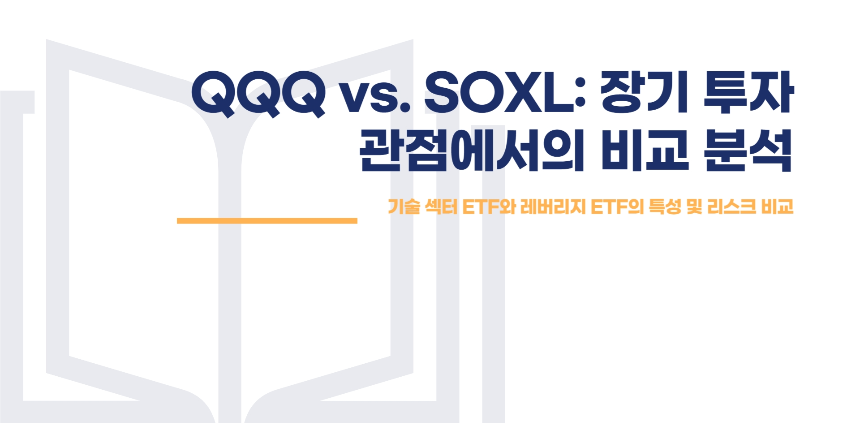 QQQ vs. SOXL: 장기 투자 관점에서의 비교 분석

기술 섹터 ETF와 레버리지 ETF의 특성 및 리스크 비교